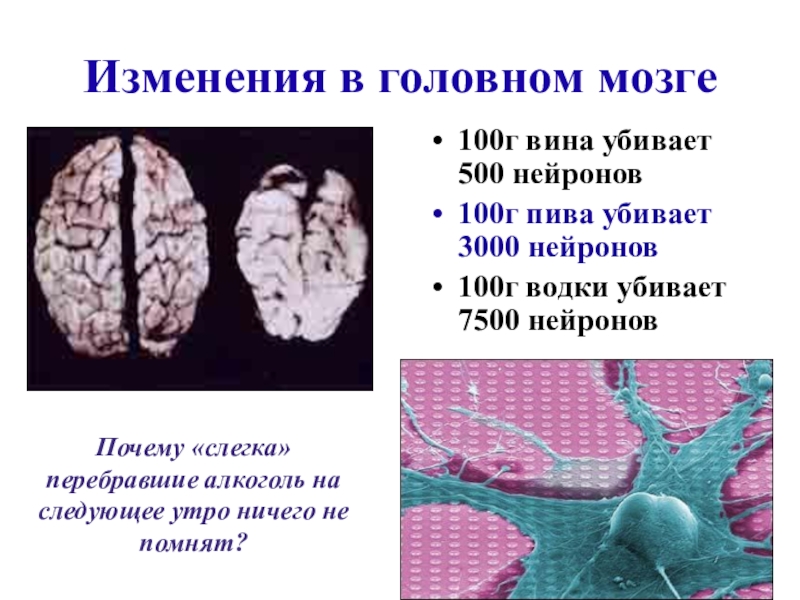 Изменения в головном мозге

• 100г вина убивает 500 нейронов
• 100г пива убивает 3000 нейронов
• 100г водки убивает 7500 нейронов

Почему «слегка» перебравшие алкоголь на следующее утро ничего не помнят?